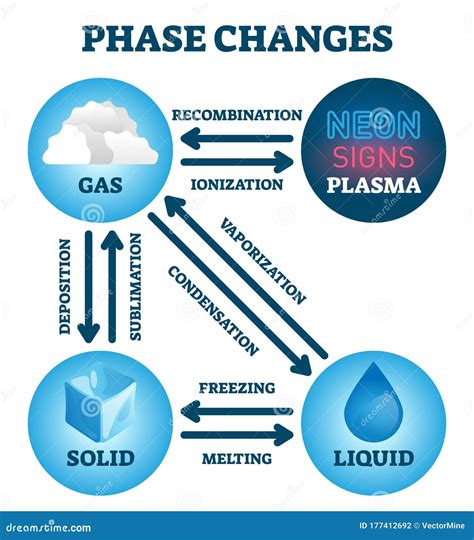 PHASE CHANGES

GAS

RECOMBINATION

IONIZATION

NEON SIGNS
PLASMA

DEPOSITION

SUBLIMATION

CONDENSATION

VAPORIZATION

SOLID

FREEZING

MELTING

LIQUID

dreamstime.com

ID 177412692 © VectorMine